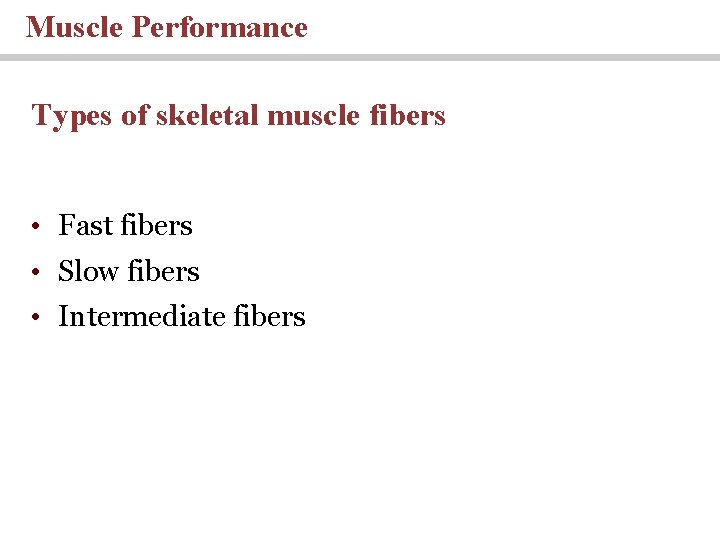 Muscle Performance

Types of skeletal muscle fibers

• Fast fibers
• Slow fibers
• Intermediate fibers